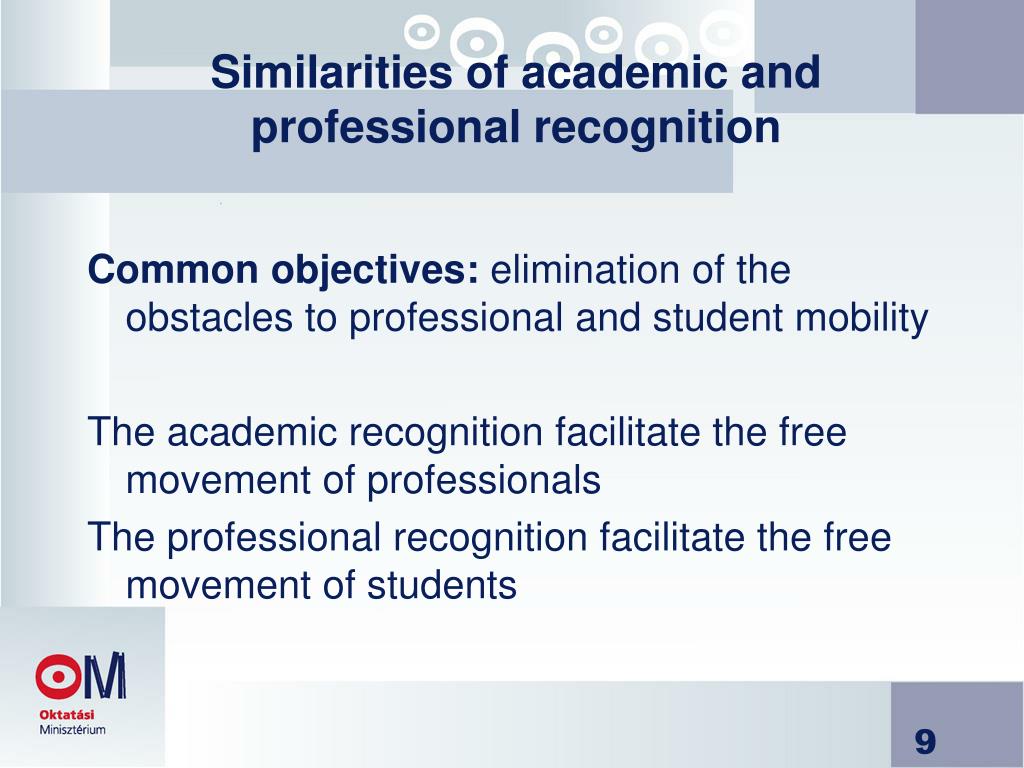 Similarities of academic and professional recognition

Common objectives: elimination of the obstacles to professional and student mobility

The academic recognition facilitate the free movement of professionals

The professional recognition facilitate the free movement of students

OM
Oktatási
Minisztérium

9